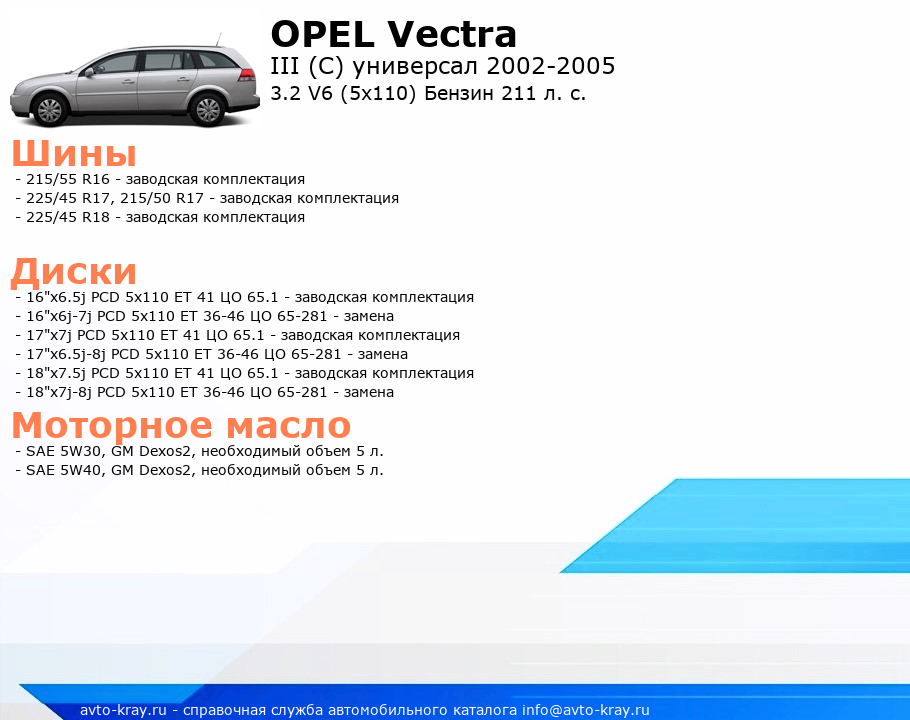 OPEL Vectra
III (C) универсал 2002-2005
3.2 V6 (5x110) Бензин 211 л. с.

Шины
- 215/55 R16 - заводская комплектация
- 225/45 R17, 215/50 R17 - заводская комплектация
- 225/45 R18 - заводская комплектация

Диски
- 16"x6.5j PCD 5x110 ET 41 ЦО 65.1 - заводская комплектация
- 16"x6j-7j PCD 5x110 ET 36-46 ЦО 65-281 - замена
- 17"x7j PCD 5x110 ET 41 ЦО 65.1 - заводская комплектация
- 17"x6.5j-8j PCD 5x110 ET 36-46 ЦО 65-281 - замена
- 18"x7.5j PCD 5x110 ET 41 ЦО 65.1 - заводская комплектация
- 18"x7j-8j PCD 5x110 ET 36-46 ЦО 65-281 - замена

Моторное масло
- SAE 5W30, GM Dexos2, необходимый объем 5 л.
- SAE 5W40, GM Dexos2, необходимый объем 5 л.

avto-kray.ru - справочная служба автомобильного каталога info@avto-kray.ru